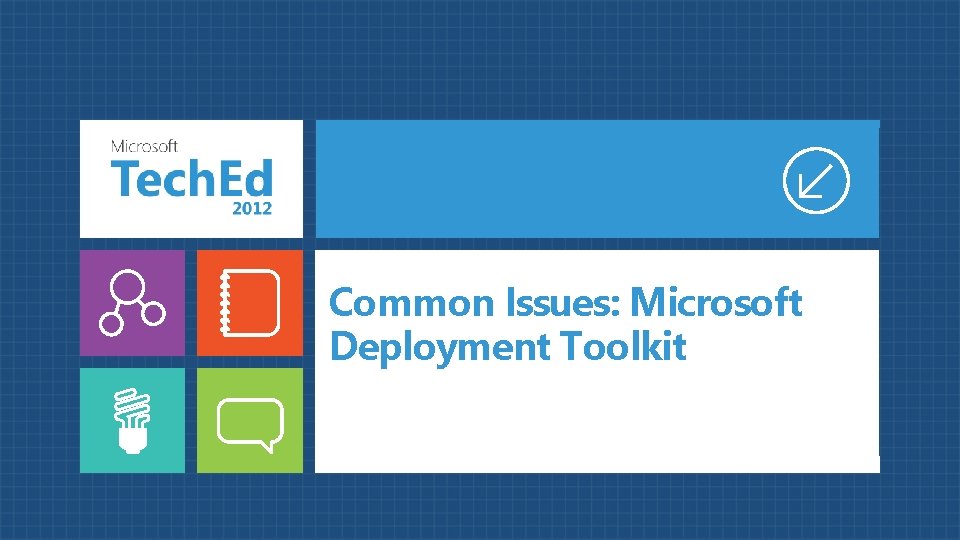 Microsoft
TechEd
2012

Common Issues: Microsoft Deployment Toolkit